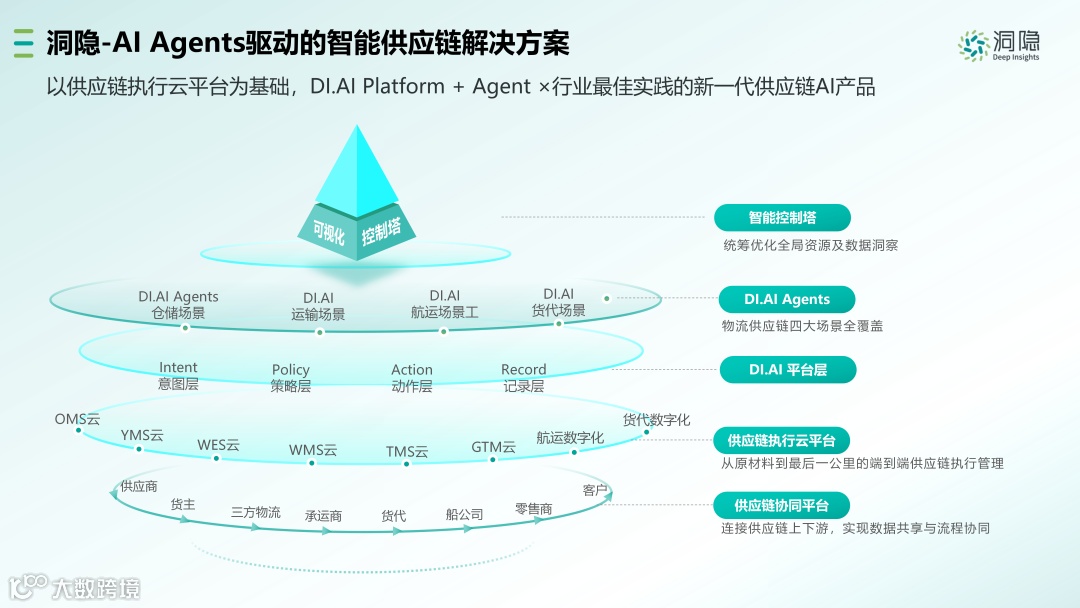 洞隐-AI Agents驱动的智能供应链解决方案

洞隐
Deep Insights

以供应链执行云平台为基础，DI.AI Platform + Agent ×行业最佳实践的新一代供应链AI产品

可视化 控制塔

智能控制塔
统筹优化全局资源及数据洞察

DI.AI Agents 仓储场景
DI.AI 运输场景
DI.AI 航运场景工
DI.AI 货代场景

DI.AI Agents
物流供应链四大场景全覆盖

Intent 意图层
Policy 策略层
Action 动作层
Record 记录层

DI.AI 平台层

OMS云
YMS云
WES云
WMS云
TMS云
GTM云
航运数字化
货代数字化

供应链执行云平台
从原材料到最后一公里的端到端供应链执行管理

供应商
货主
三方物流
承运商
货代
船公司
零售商
客户

供应链协同平台
连接供应链上下游，实现数据共享与流程协同

大数跨境